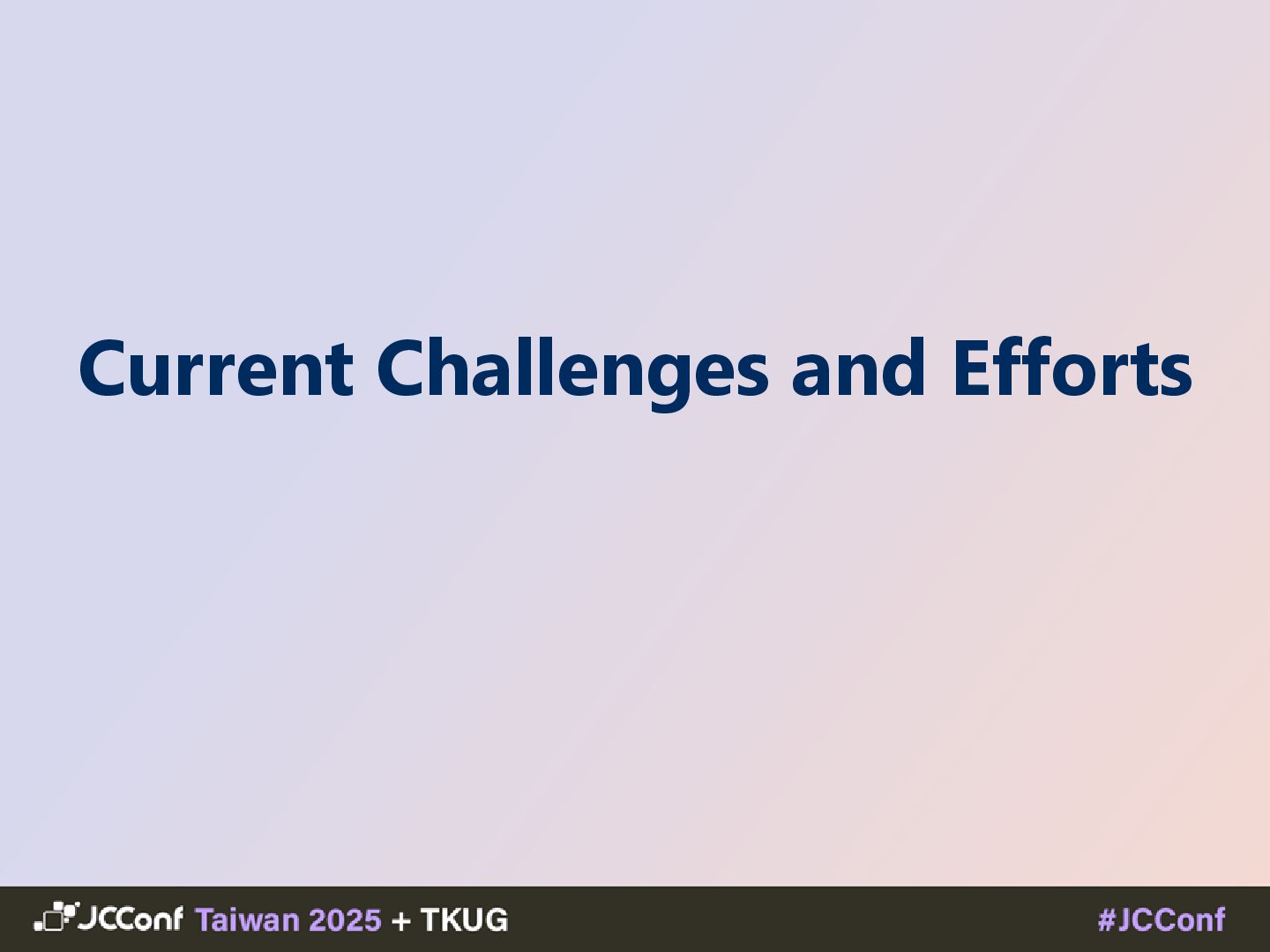 Current Challenges and Efforts

JCConf Taiwan 2025 + TKUG

#JCConf